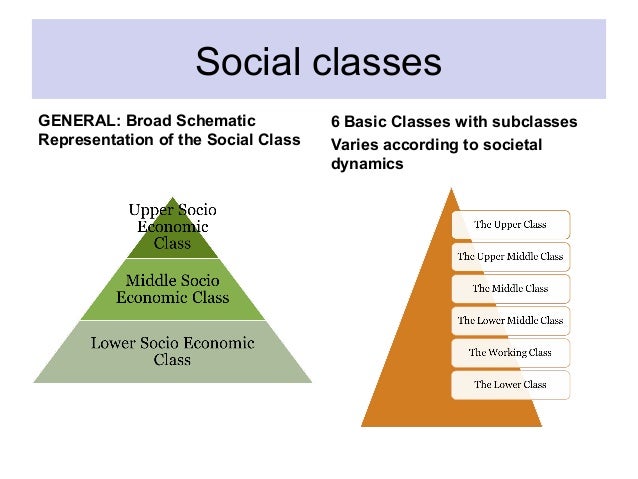 Social classes

GENERAL: Broad Schematic Representation of the Social Class

Upper Socio Economic Class

Middle Socio Economic Class

Lower Socio Economic Class

6 Basic Classes with subclasses

Varies according to societal dynamics

The Upper Class

The Upper Middle Class

The Middle Class

The Lower Middle Class

The Working Class

The Lower Class